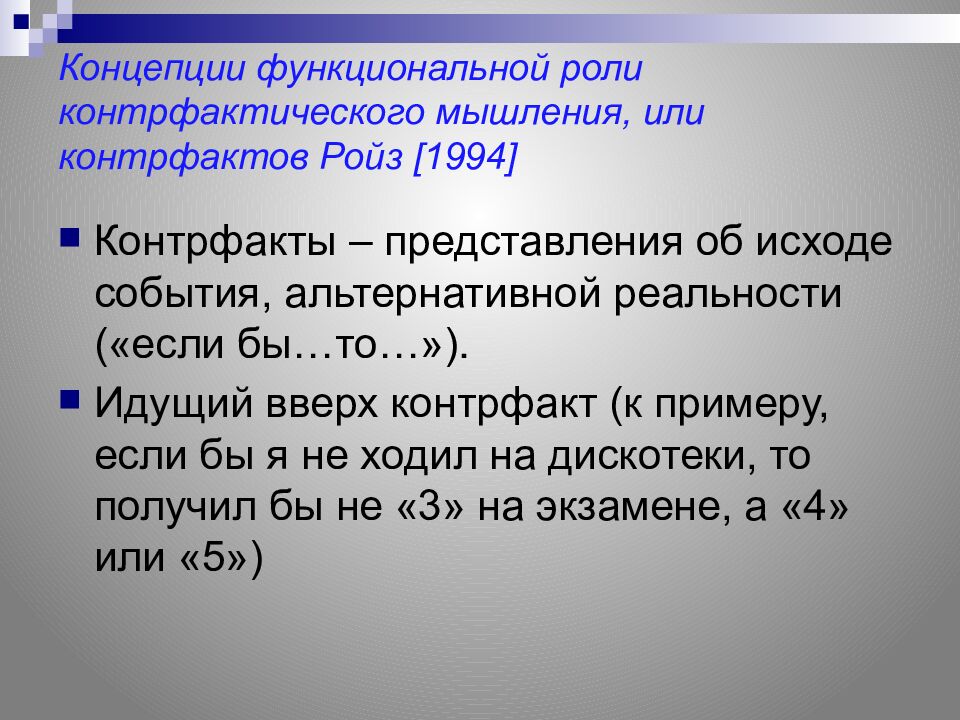 Концепции функциональной роли контрфактического мышления, или контрфактов Ройз [1994]

Контрфакты – представления об исходе события, альтернативной реальности («если бы…то…»).

Идущий вверх контрфакт (к примеру, если бы я не ходил на дискотеки, то получил бы не «3» на экзамене, а «4» или «5»)